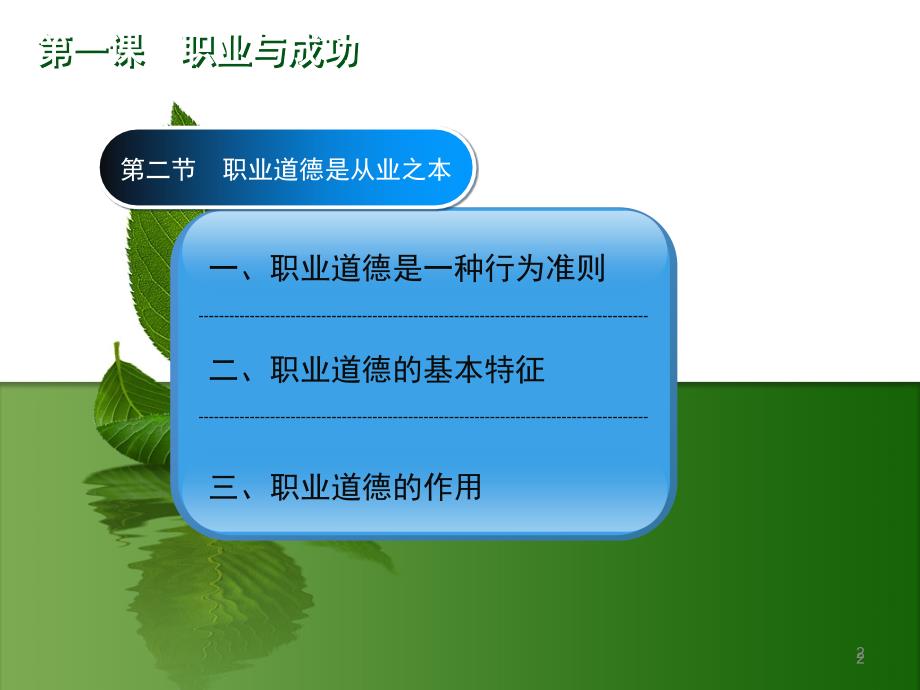 第一课　职业与成功

第二节　职业道德是从业之本

一、职业道德是一种行为准则

二、职业道德的基本特征

三、职业道德的作用

2